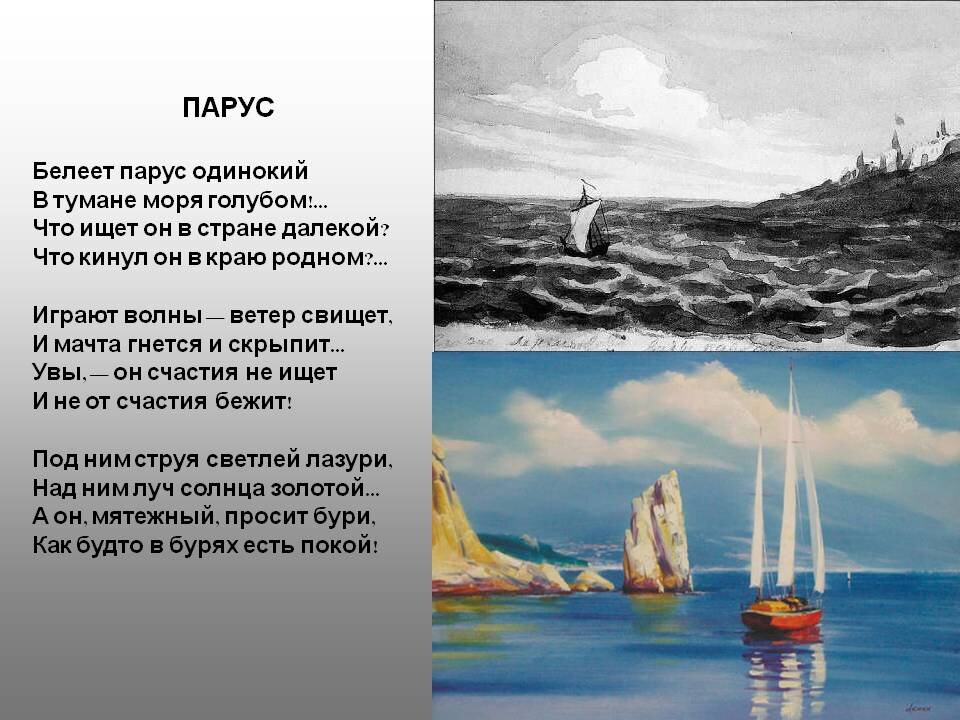 ПАРУС

Белеет парус одинокий
В тумане моря голубом!...
Что ищет он в стране далекой?
Что кинул он в краю родном?...

Играют волны — ветер свищет,
И мачта гнется и скрыпит...
Увы, — он счастия не ищет
И не от счастия бежит!

Под ним струя светлей лазури,
Над ним луч солнца золотой...
А он, мятежный, просит бури,
Как будто в бурях есть покой!